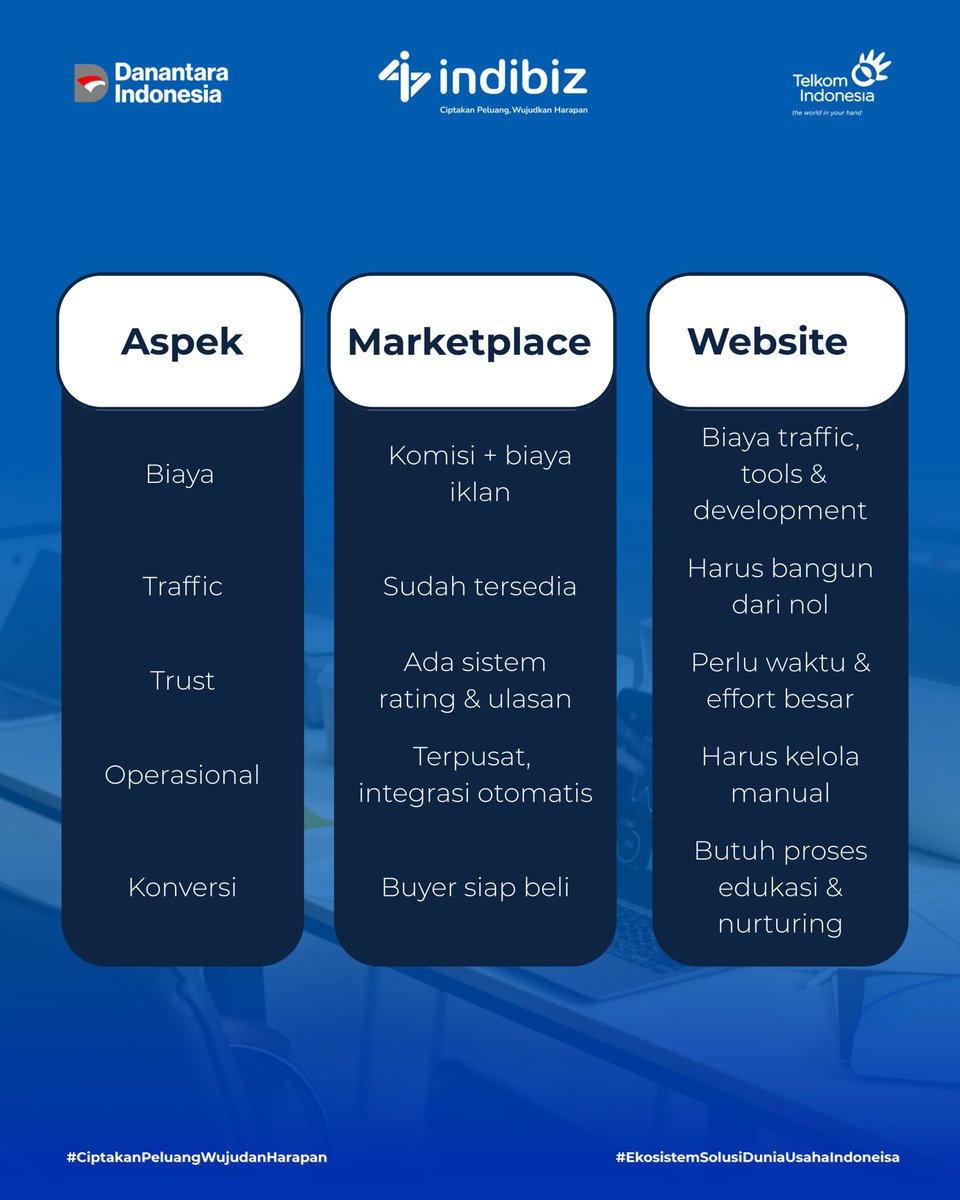 Danantara Indonesia

indibiz
Ciptakan Peluang, Wujudkan Harapan

Telkom Indonesia
the world in your hand

| Aspek | Marketplace | Website |
|---|---|---|
| Biaya | Komisi + biaya iklan | Biaya traffic, tools & development |
| Traffic | Sudah tersedia | Harus bangun dari nol |
| Trust | Ada sistem rating & ulasan | Perlu waktu & effort besar |
| Operasional | Terpusat, integrasi otomatis | Harus kelola manual |
| Konversi | Buyer siap beli | Butuh proses edukasi & nurturing |

#CiptakanPeluangWujudanHarapan

#EkosistemSolusiDuniaUsahaIndoneisa